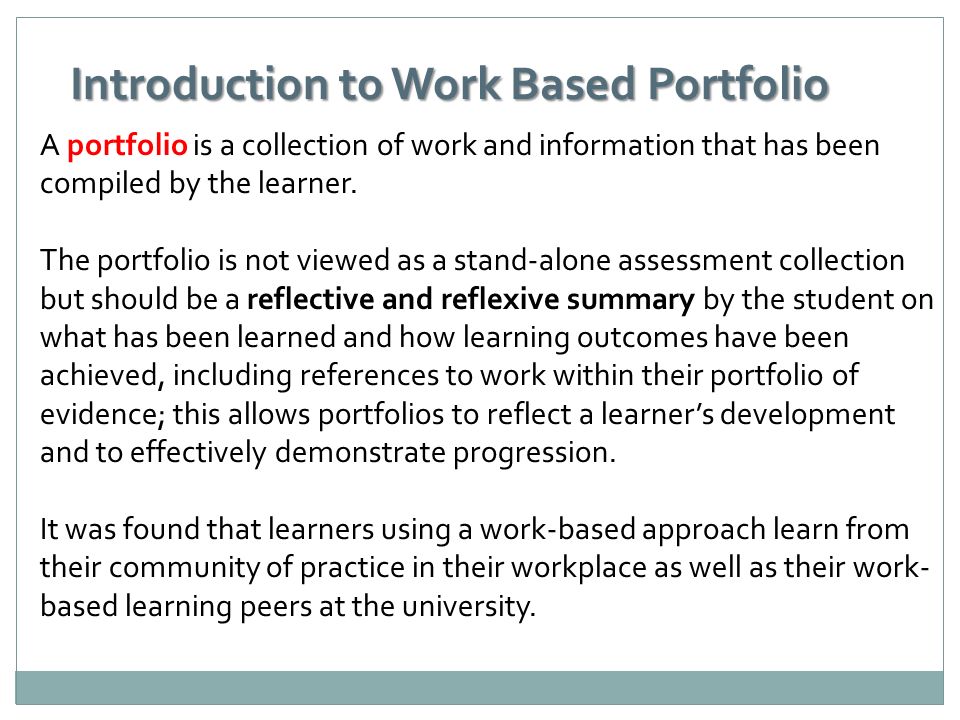 Introduction to Work Based Portfolio

A portfolio is a collection of work and information that has been compiled by the learner.

The portfolio is not viewed as a stand-alone assessment collection but should be a reflective and reflexive summary by the student on what has been learned and how learning outcomes have been achieved, including references to work within their portfolio of evidence; this allows portfolios to reflect a learner's development and to effectively demonstrate progression.

It was found that learners using a work-based approach learn from their community of practice in their workplace as well as their work-based learning peers at the university.